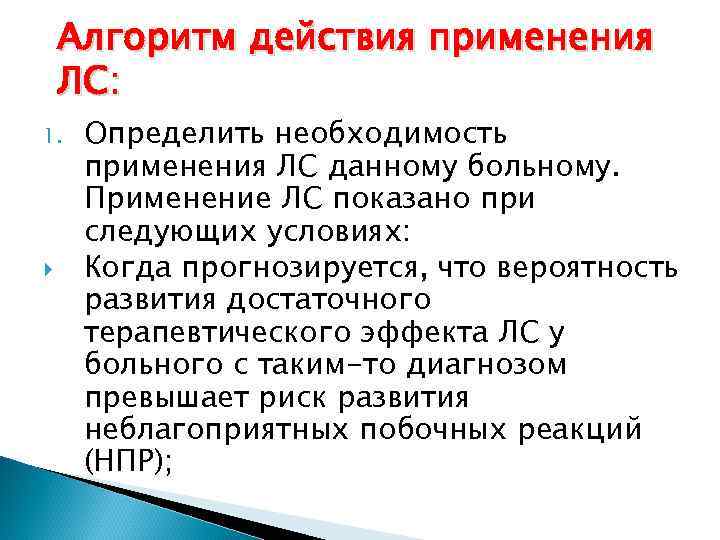 Алгоритм действия применения ЛС:

1. Определить необходимость применения ЛС данному больному. Применение ЛС показано при следующих условиях:

Когда прогнозируется, что вероятность развития достаточного терапевтического эффекта ЛС у больного с таким-то диагнозом превышает риск развития неблагоприятных побочных реакций (НПР);